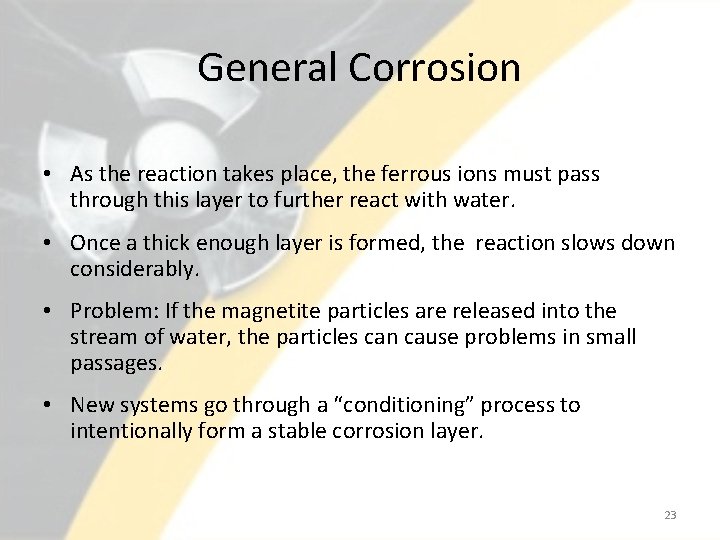 General Corrosion

• As the reaction takes place, the ferrous ions must pass through this layer to further react with water.

• Once a thick enough layer is formed, the reaction slows down considerably.

• Problem: If the magnetite particles are released into the stream of water, the particles can cause problems in small passages.

• New systems go through a “conditioning” process to intentionally form a stable corrosion layer.

23